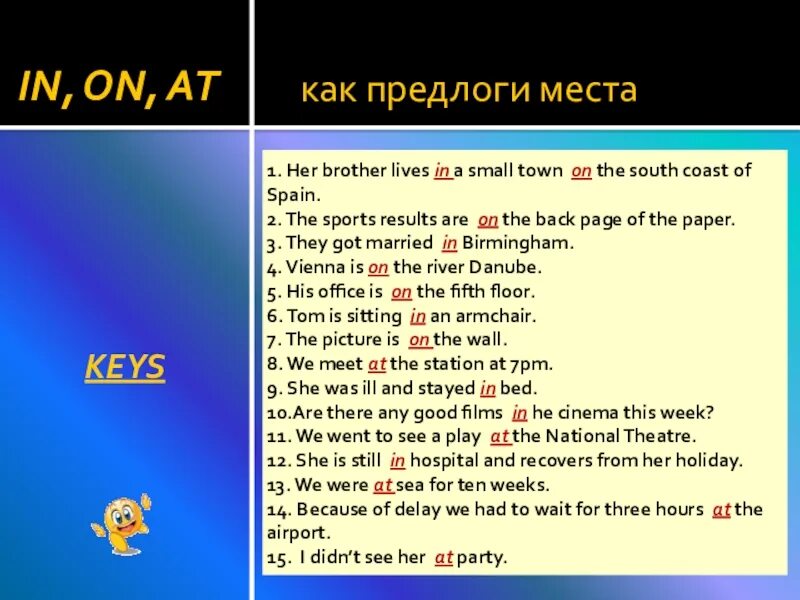 IN, ON, AT

как предлоги места

KEYS

1. Her brother lives in a small town on the south coast of Spain.
2. The sports results are on the back page of the paper.
3. They got married in Birmingham.
4. Vienna is on the river Danube.
5. His office is on the fifth floor.
6. Tom is sitting in an armchair.
7. The picture is on the wall.
8. We meet at the station at 7pm.
9. She was ill and stayed in bed.
10.Are there any good films in he cinema this week?
11. We went to see a play at the National Theatre.
12. She is still in hospital and recovers from her holiday.
13. We were at sea for ten weeks.
14. Because of delay we had to wait for three hours at the airport.
15. I didn't see her at party.